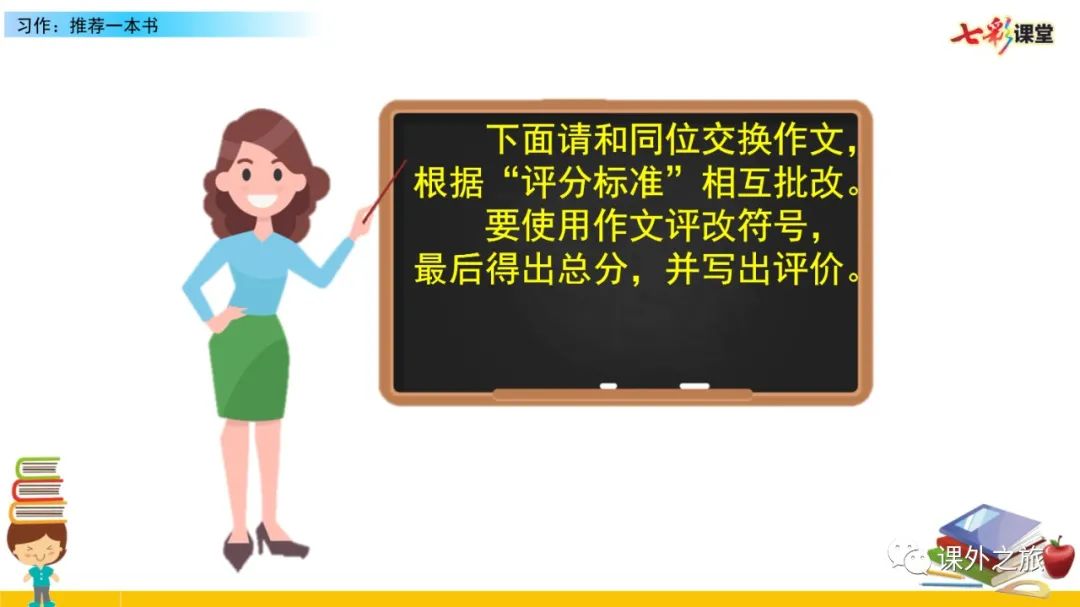 习作：推荐一本书

七彩课堂

下面请和同位交换作文，根据“评分标准”相互批改。
要使用作文评改符号，最后得出总分，并写出评价。

课外之旅